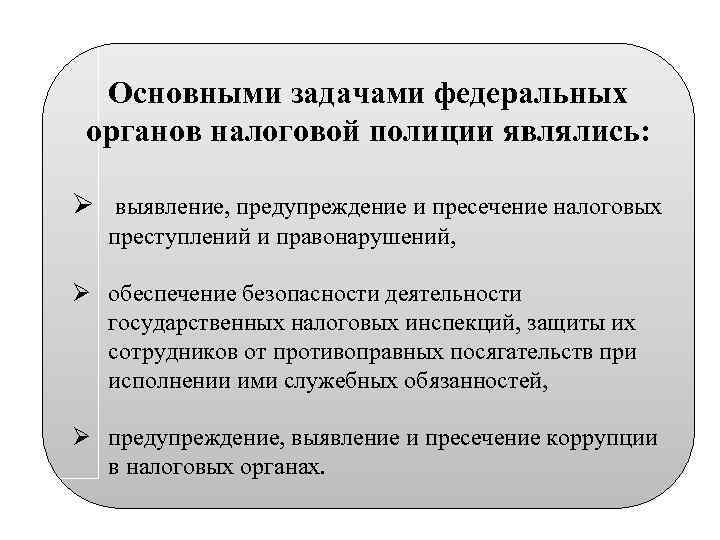 Основными задачами федеральных органов налоговой полиции являлись:

➢ выявление, предупреждение и пресечение налоговых преступлений и правонарушений,

➢ обеспечение безопасности деятельности государственных налоговых инспекций, защиты их сотрудников от противоправных посягательств при исполнении ими служебных обязанностей,

➢ предупреждение, выявление и пресечение коррупции в налоговых органах.